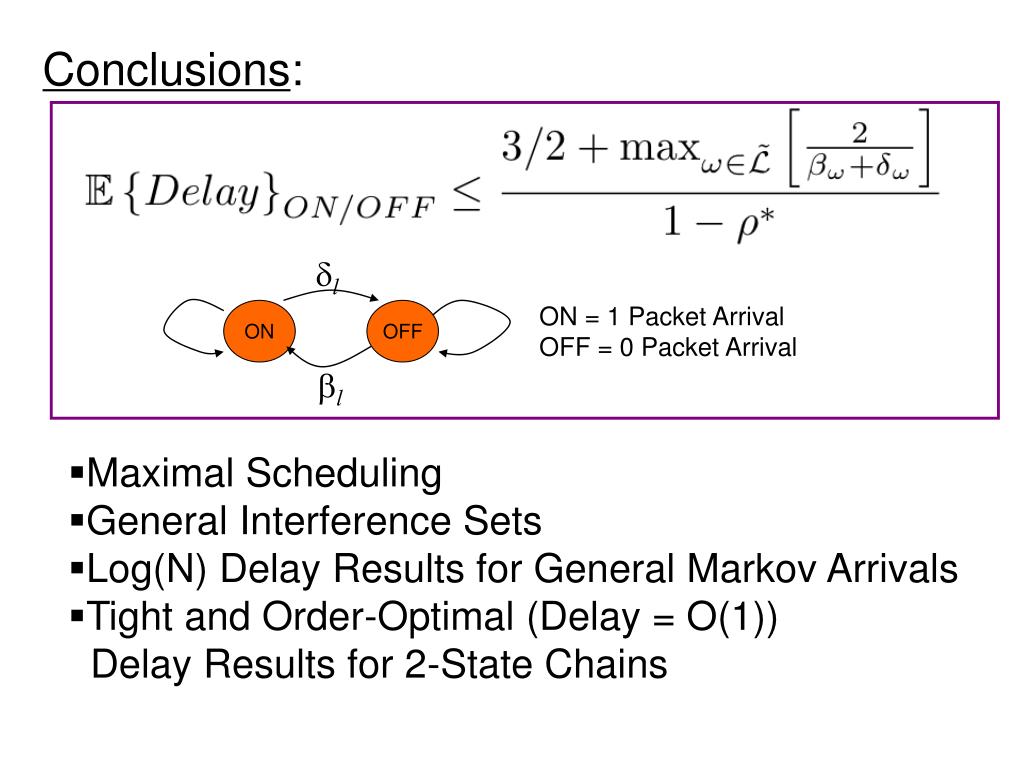 Conclusions:

$\mathbb{E}\{Delay\}_{ON/OFF} \leq \frac{3/2 + \max_{\omega \in \tilde{\mathcal{L}}} \left[ \frac{2}{\beta_\omega + \delta_\omega} \right]}{1 - \rho^*}$

$\delta_l$

ON

OFF

$\beta_l$

ON = 1 Packet Arrival
OFF = 0 Packet Arrival

▪Maximal Scheduling
▪General Interference Sets
▪Log(N) Delay Results for General Markov Arrivals
▪Tight and Order-Optimal (Delay = O(1)) Delay Results for 2-State Chains